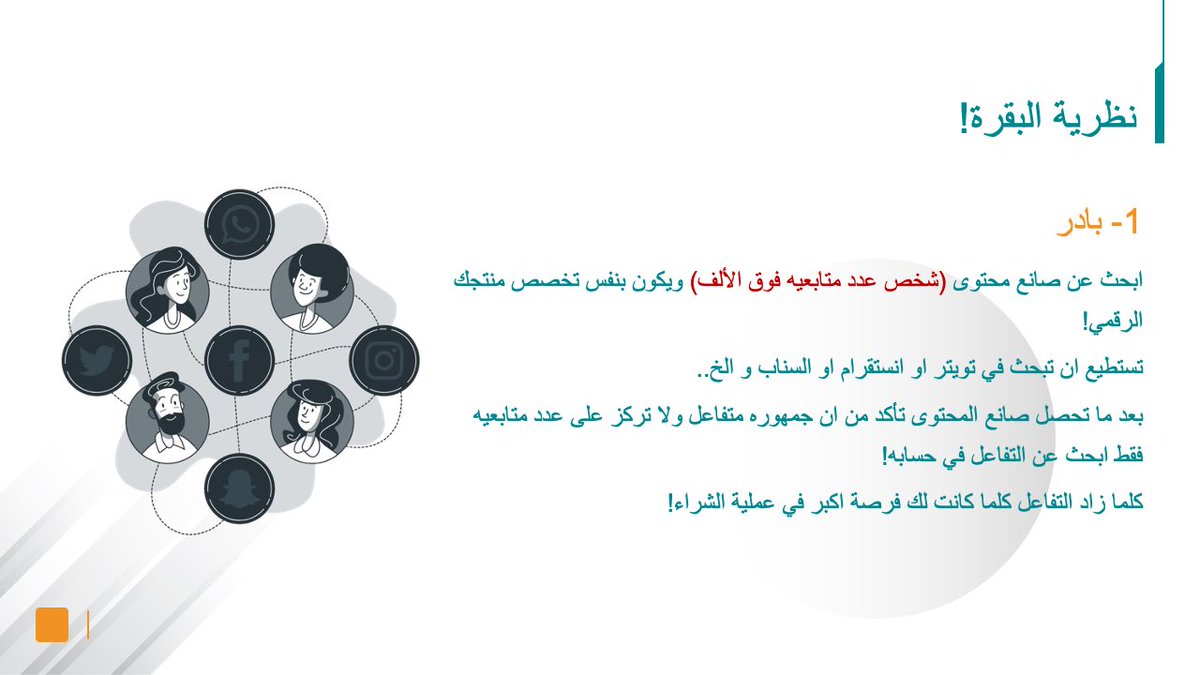 نظرية البقرة!

1- بادر

ابحث عن صانع محتوى (شخص عدد متابعيه فوق الألف) ويكون بنفس تخصص منتجك الرقمي!

تستطيع ان تبحث في تويتر او انستقرام او السناب و الخ..

بعد ما تحصل صانع المحتوى تأكد من ان جمهوره متفاعل ولا تركز على عدد متابعيه فقط ابحث عن التفاعل في حسابه!

كلما زاد التفاعل كلما كانت لك فرصة اكبر في عملية الشراء!